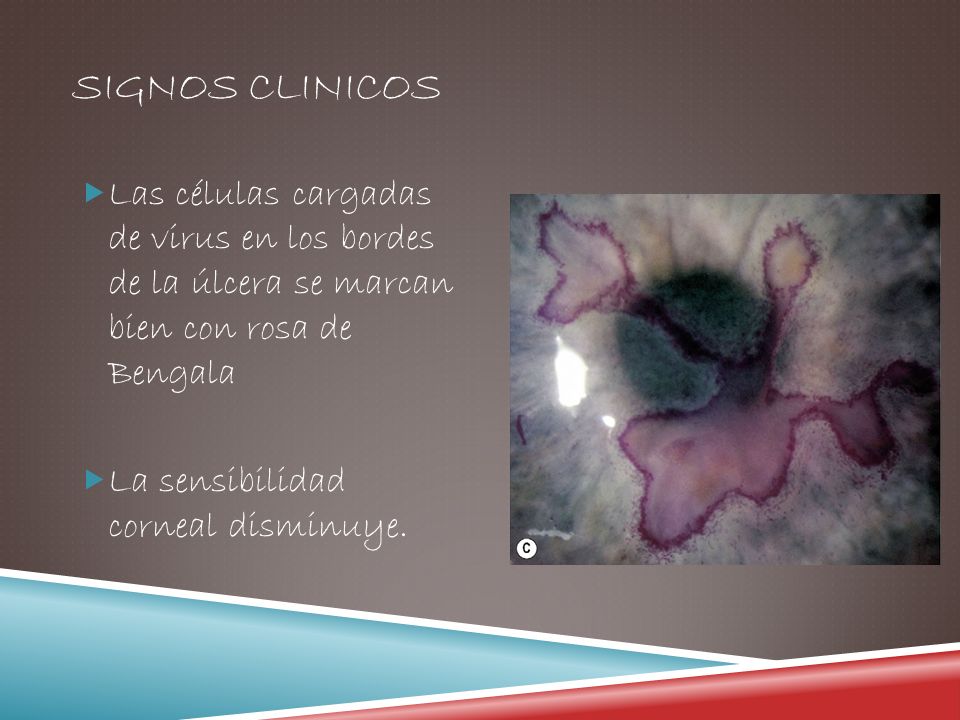 SIGNOS CLINICOS

Las células cargadas de virus en los bordes de la úlcera se marcan bien con rosa de Bengala

La sensibilidad corneal disminuye.

C